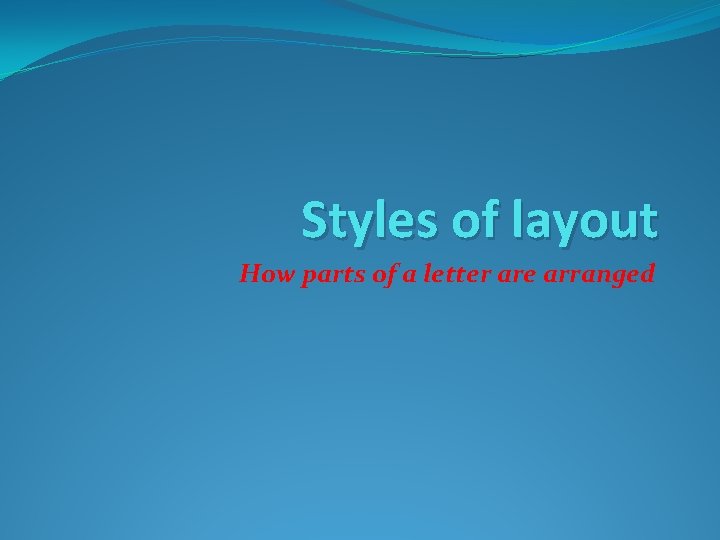 Styles of layout

How parts of a letter are arranged